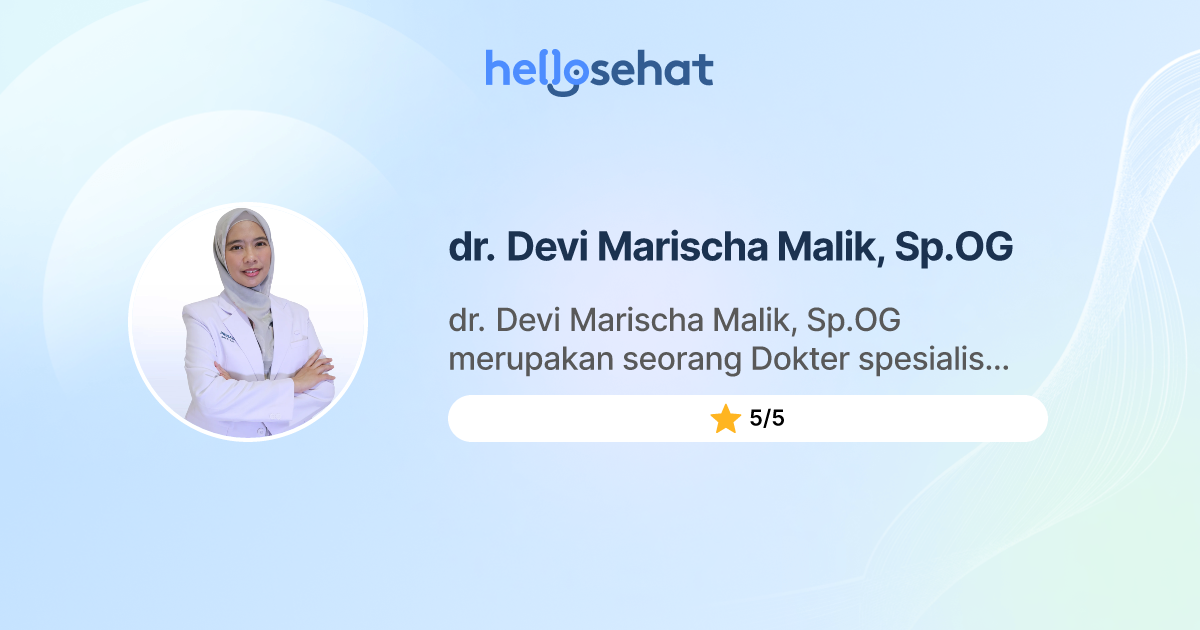 hellosehat

dr. Devi Marischa Malik, Sp.OG

dr. Devi Marischa Malik, Sp.OG merupakan seorang Dokter spesialis...

5/5